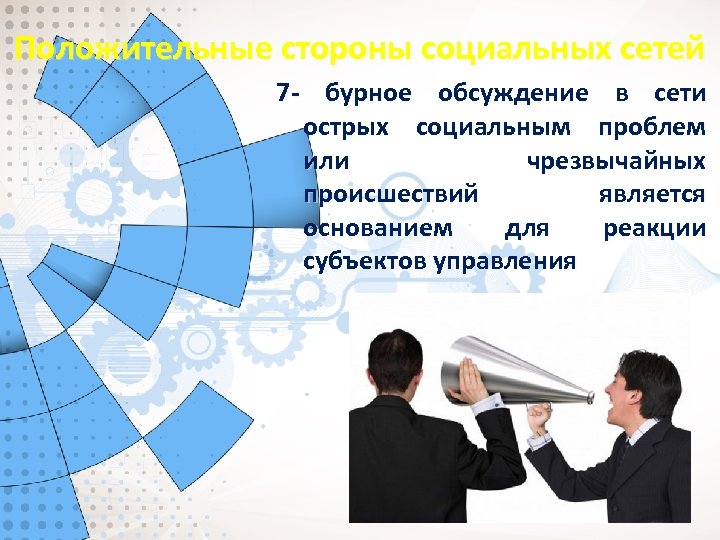 Положительные стороны социальных сетей

7- бурное обсуждение в сети острых социальным проблем или чрезвычайных происшествий является основанием для реакции субъектов управления